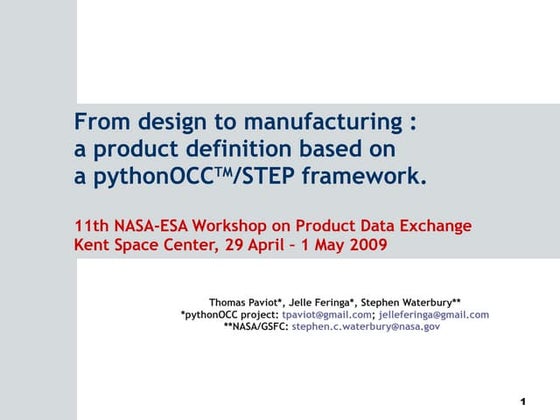 From design to manufacturing :
a product definition based on
a pythonOCC™/STEP framework.

11th NASA-ESA Workshop on Product Data Exchange
Kent Space Center, 29 April – 1 May 2009

Thomas Paviot*, Jelle Feringa*, Stephen Waterbury**
*pythonOCC project: tpaviot@gmail.com; jelleferinga@gmail.com
**NASA/GSFC: stephen.c.waterbury@nasa.gov

1